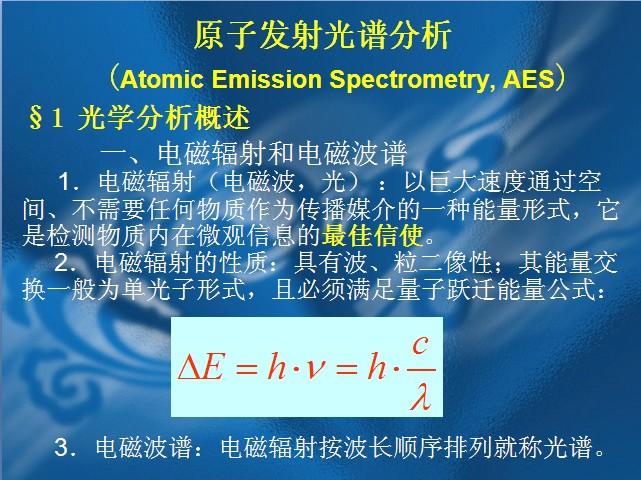 原子发射光谱分析

（Atomic Emission Spectrometry, AES）

§1 光学分析概述

一、电磁辐射和电磁波谱

1．电磁辐射（电磁波，光）：以巨大速度通过空间、不需要任何物质作为传播媒介的一种能量形式，它是检测物质内在微观信息的最佳信使。

2．电磁辐射的性质：具有波、粒二像性；其能量交换一般为单光子形式，且必须满足量子跃迁能量公式：

$\Delta E = h \cdot \nu = h \cdot \frac{c}{\lambda}$

3．电磁波谱：电磁辐射按波长顺序排列就称光谱。